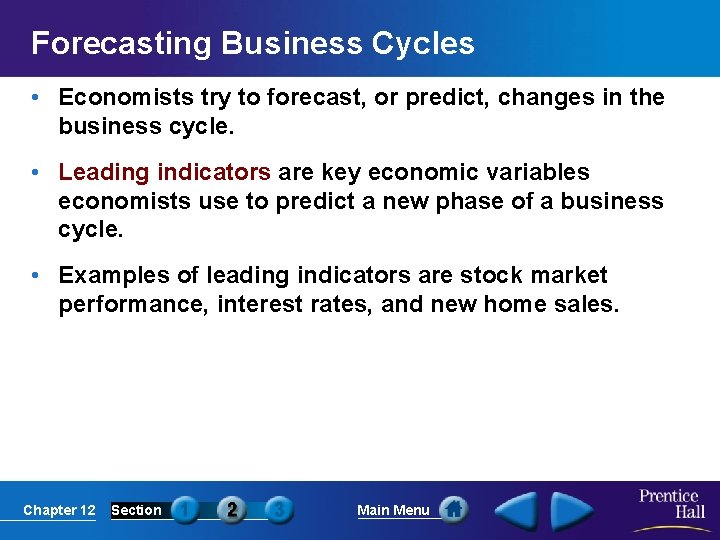 Forecasting Business Cycles

• Economists try to forecast, or predict, changes in the business cycle.

• Leading indicators are key economic variables economists use to predict a new phase of a business cycle.

• Examples of leading indicators are stock market performance, interest rates, and new home sales.

Chapter 12 Section 1 2 3 Main Menu Prentice Hall